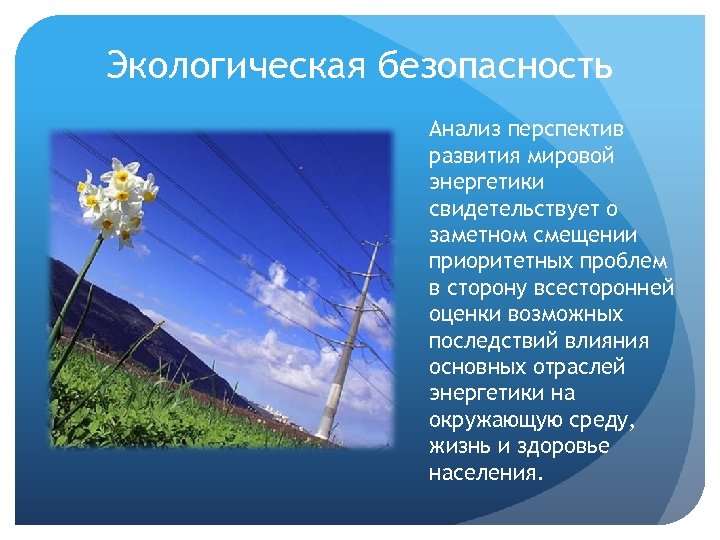 Экологическая безопасность

Анализ перспектив развития мировой энергетики свидетельствует о заметном смещении приоритетных проблем в сторону всесторонней оценки возможных последствий влияния основных отраслей энергетики на окружающую среду, жизнь и здоровье населения.